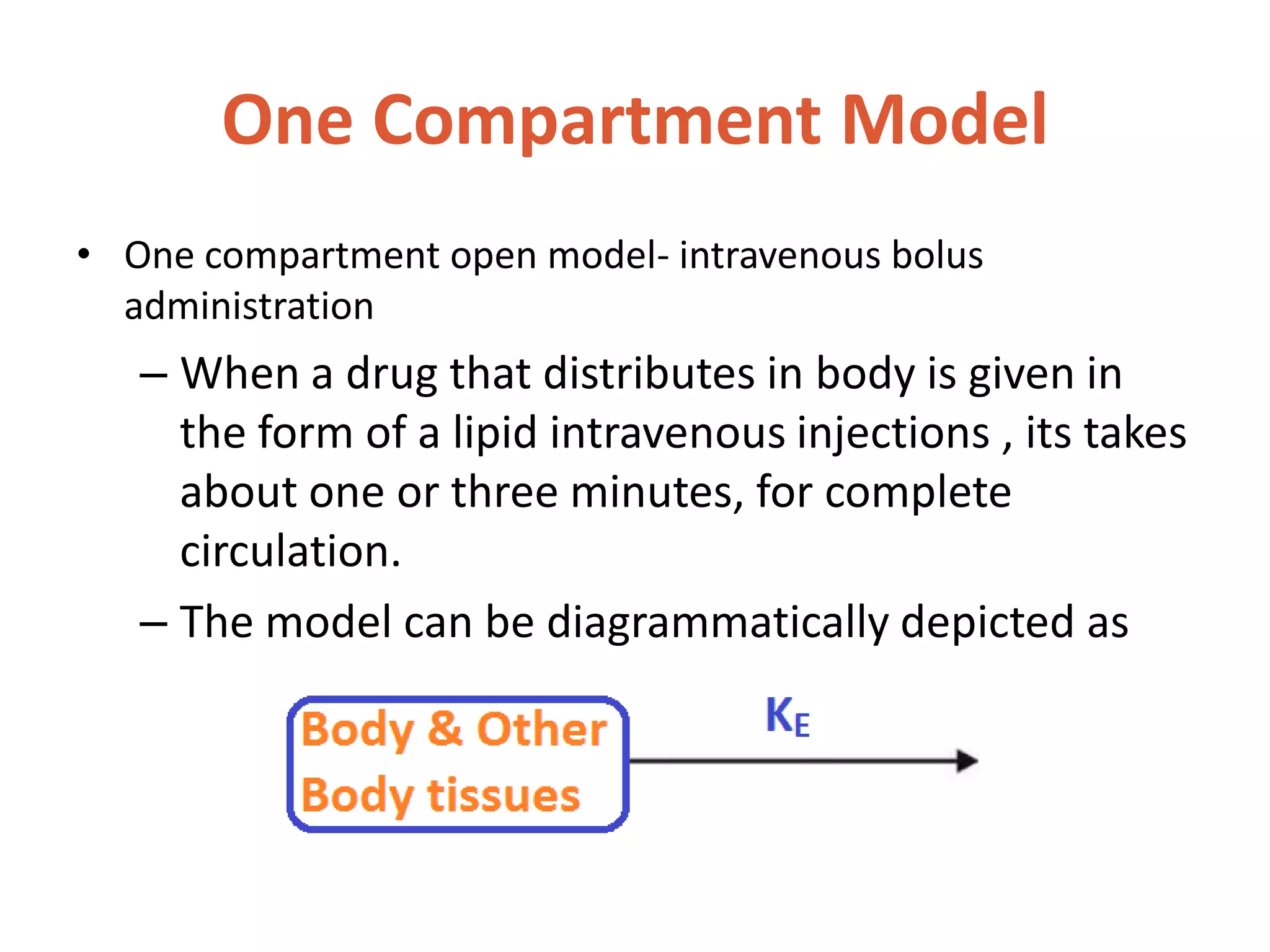 One Compartment Model

• One compartment open model- intravenous bolus administration

– When a drug that distributes in body is given in the form of a lipid intravenous injections , its takes about one or three minutes, for complete circulation.

– The model can be diagrammatically depicted as

Body & Other Body tissues

$K_E$